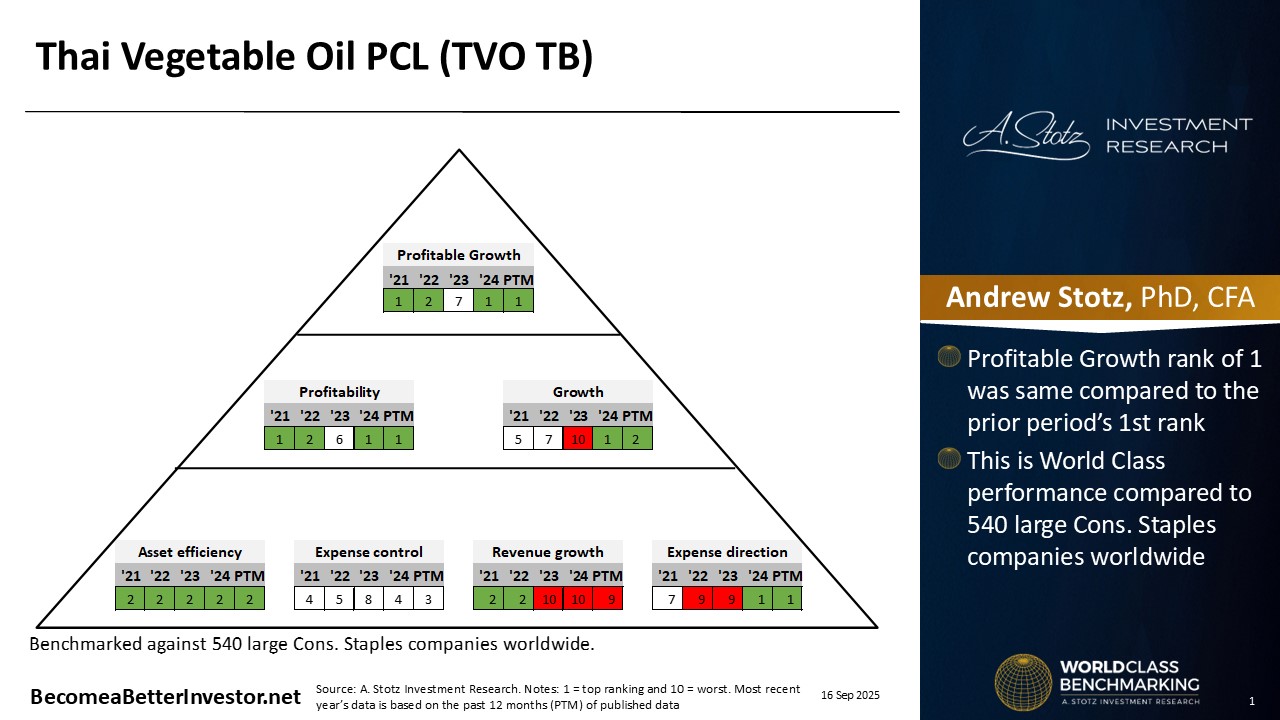 Thai Vegetable Oil PCL (TVO TB)

Profitable Growth

| '21 | '22 | '23 | '24 | PTM |
|---|---|---|---|---|
| 1 | 2 | 7 | 1 | 1 |

Profitability

| '21 | '22 | '23 | '24 | PTM |
|---|---|---|---|---|
| 1 | 2 | 6 | 1 | 1 |

Growth

| '21 | '22 | '23 | '24 | PTM |
|---|---|---|---|---|
| 5 | 7 | 10 | 1 | 2 |

Asset efficiency

| '21 | '22 | '23 | '24 | PTM |
|---|---|---|---|---|
| 2 | 2 | 2 | 2 | 2 |

Expense control

| '21 | '22 | '23 | '24 | PTM |
|---|---|---|---|---|
| 4 | 5 | 8 | 4 | 3 |

Revenue growth

| '21 | '22 | '23 | '24 | PTM |
|---|---|---|---|---|
| 2 | 2 | 10 | 10 | 9 |

Expense direction

| '21 | '22 | '23 | '24 | PTM |
|---|---|---|---|---|
| 7 | 9 | 9 | 1 | 1 |

Benchmarked against 540 large Cons. Staples companies worldwide.

BecomeaBetterInvestor.net

Source: A. Stotz Investment Research. Notes: 1 = top ranking and 10 = worst. Most recent year's data is based on the past 12 months (PTM) of published data

16 Sep 2025

A. Stotz INVESTMENT RESEARCH

Andrew Stotz, PhD, CFA

Profitable Growth rank of 1 was same compared to the prior period's 1st rank

This is World Class performance compared to 540 large Cons. Staples companies worldwide

WORLDCLASS BENCHMARKING
A. STOTZ INVESTMENT RESEARCH

1